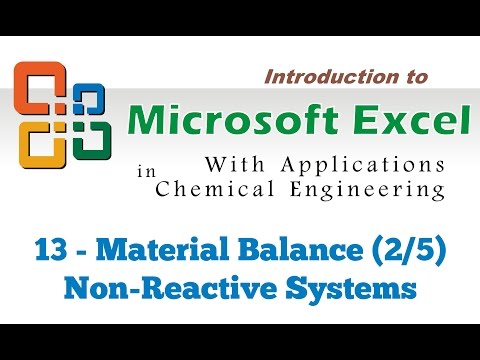 Introduction to
Microsoft Excel
With Applications
in
Chemical Engineering

13 - Material Balance (2/5)
Non-Reactive Systems